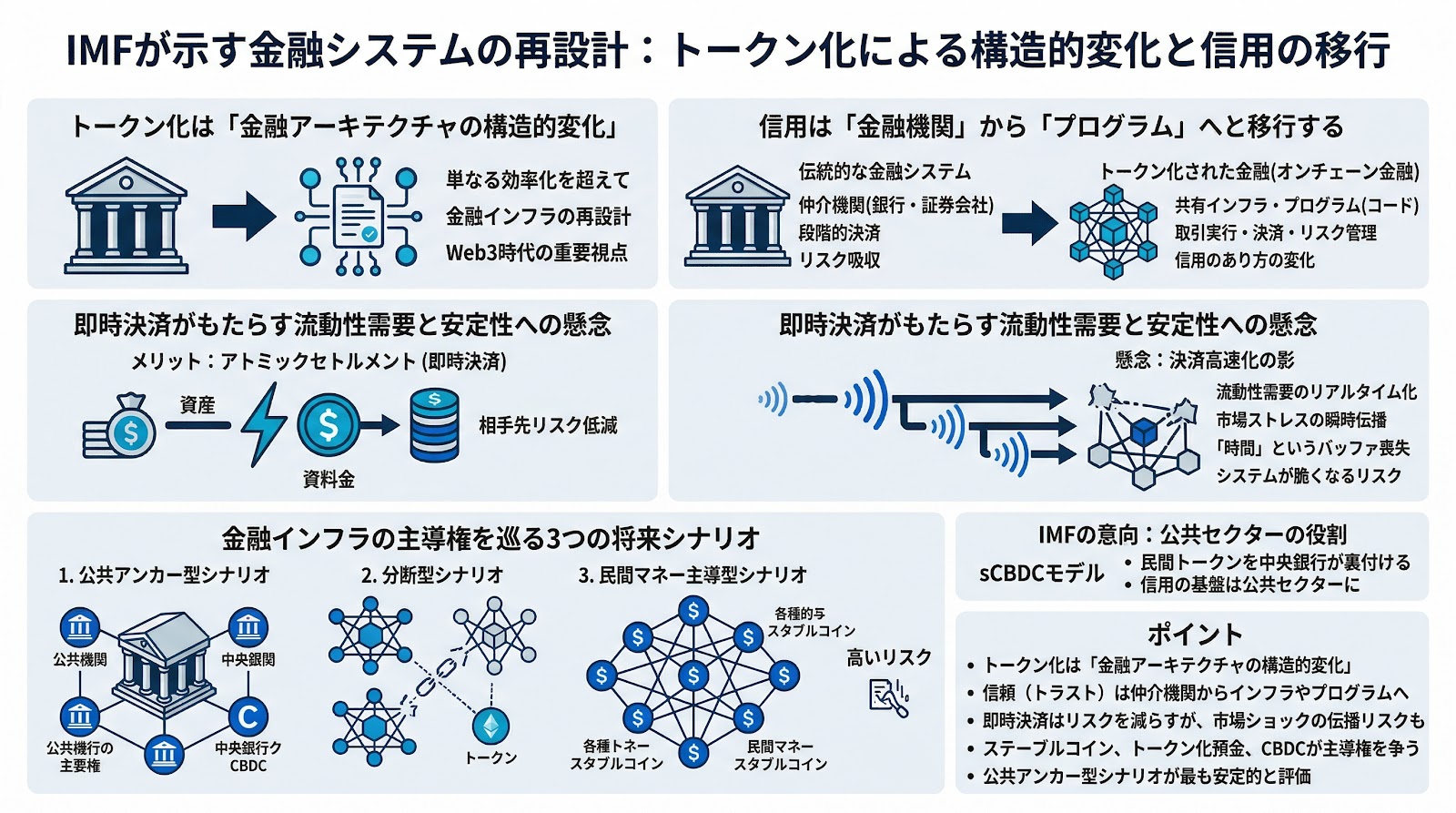 IMFが示す金融システムの再設計：トークン化による構造的変化と信用の移行

トークン化は「金融アーキテクチャの構造的変化」

単なる効率化を超えて
金融インフラの再設計
Web3時代の重要視点

信用は「金融機関」から「プログラム」へと移行する

伝統的な金融システム
仲介機関(銀行・証券会社)
段階的決済
リスク吸収

トークン化された金融(オンチェーン金融)
共有インフラ・プログラム(コード)
取引実行・決済・リスク管理
信用のあり方の変化

即時決済がもたらす流動性需要と安定性への懸念

メリット：アトミックセトルメント (即時決済)

資産

資料金

相手先リスク低減

即時決済がもたらす流動性需要と安定性への懸念

懸念：決済高速化の影

流動性需要のリアルタイム化
市場ストレスの瞬時伝播
「時間」というバッファ喪失
システムが脆くなるリスク

金融インフラの主導権を巡る3つの将来シナリオ

1. 公共アンカー型シナリオ

公共機関
中央銀関
公共機行の主要権
中央銀行ク CBDC

2. 分断型シナリオ

トークン

3. 民間マネー主導型シナリオ

各種的与 スタブルコイン
高いリスク
各種トネー スタブルコイン
民間マネー スタブルコイン

IMFの意向：公共セクターの役割

sCBDCモデル
• 民間トークンを中央銀行が裏付ける
• 信用の基盤は公共セクターに

ポイント

• トークン化は「金融アーキテクチャの構造的変化」
• 信頼（トラスト）は仲介機関からインフラやプログラムへ
• 即時決済はリスクを減らすが、市場ショックの伝播リスクも
• ステーブルコイン、トークン化預金、CBDCが主導権を争う
• 公共アンカー型シナリオが最も安定的と評価